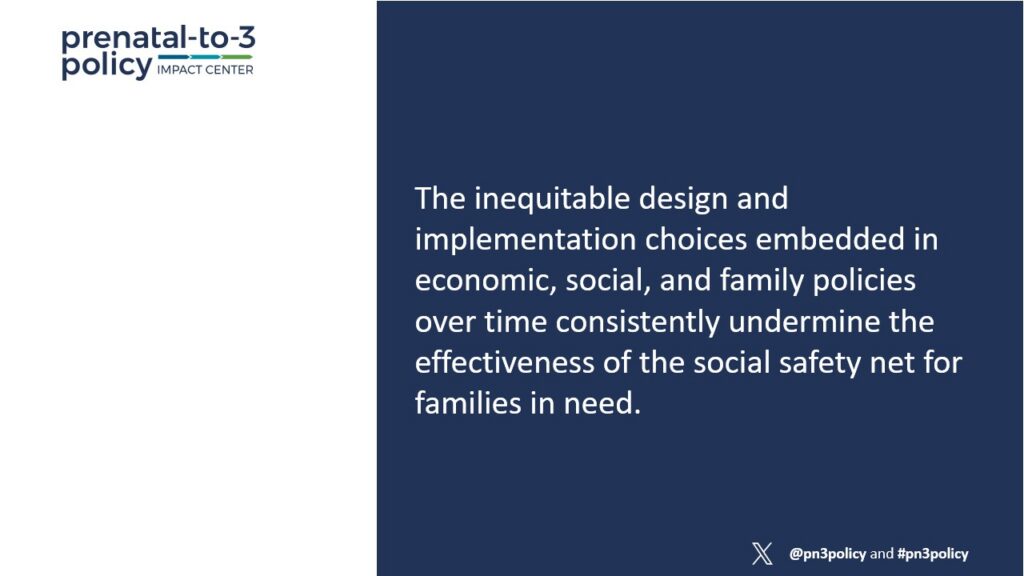 prenatal-to-3 policy IMPACT CENTER

The inequitable design and implementation choices embedded in economic, social, and family policies over time consistently undermine the effectiveness of the social safety net for families in need.

@pn3policy and #pn3policy